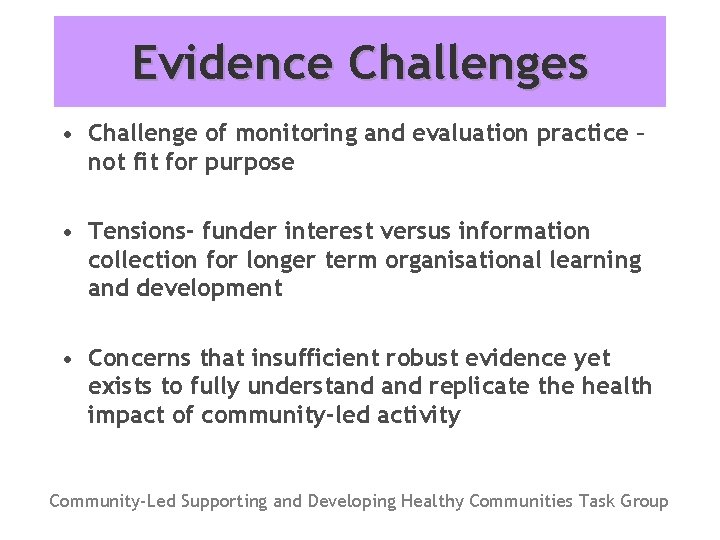 Evidence Challenges

• Challenge of monitoring and evaluation practice – not fit for purpose

• Tensions- funder interest versus information collection for longer term organisational learning and development

• Concerns that insufficient robust evidence yet exists to fully understand and replicate the health impact of community-led activity

Community-Led Supporting and Developing Healthy Communities Task Group